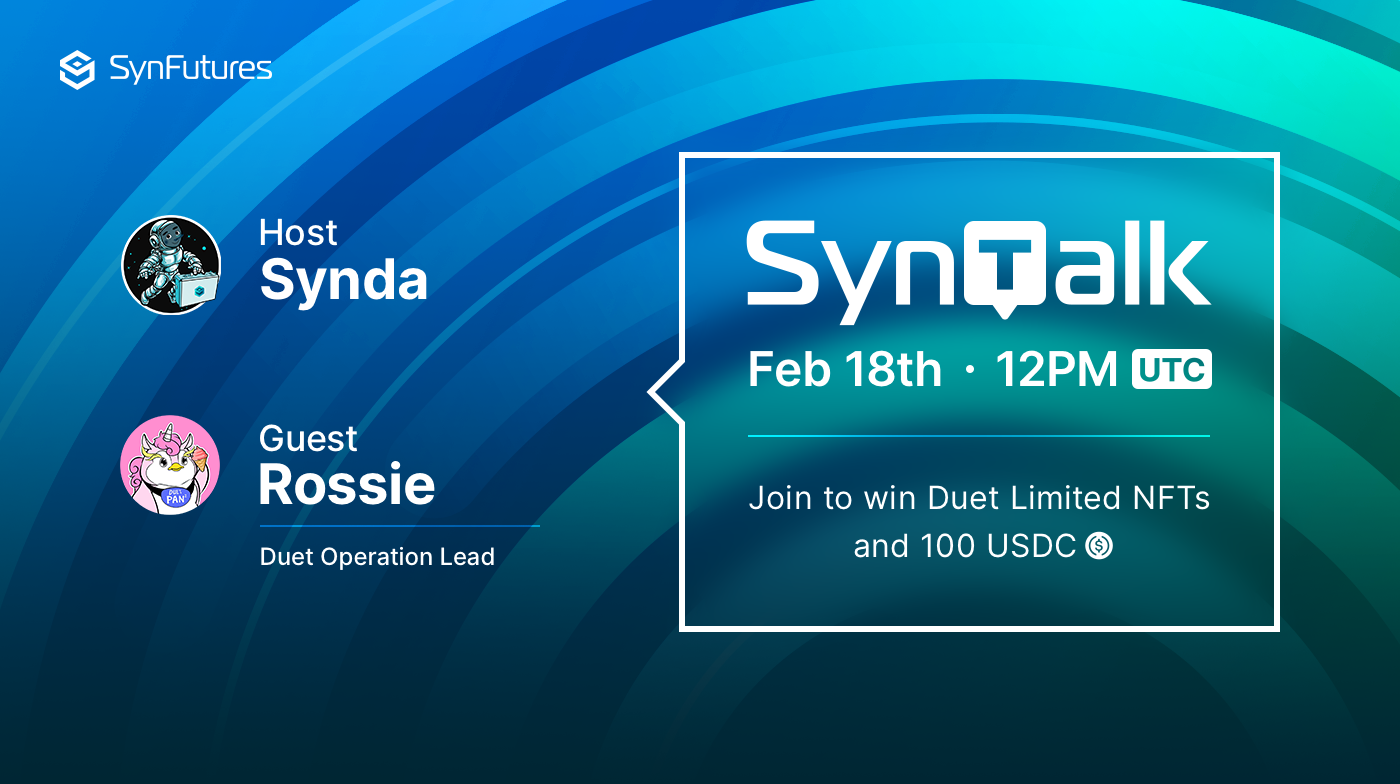 SynFutures

Host
Synda

Guest
Rossie

Duet Operation Lead

SynTalk

Feb 18th · 12PM UTC

Join to win Duet Limited NFTs and 100 USDC